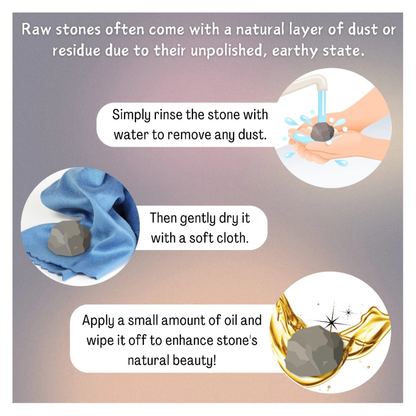 Raw stones often come with a natural layer of dust or residue due to their unpolished, earthy state.

Simply rinse the stone with water to remove any dust.

Then gently dry it with a soft cloth.

Apply a small amount of oil and wipe it off to enhance stone's natural beauty!